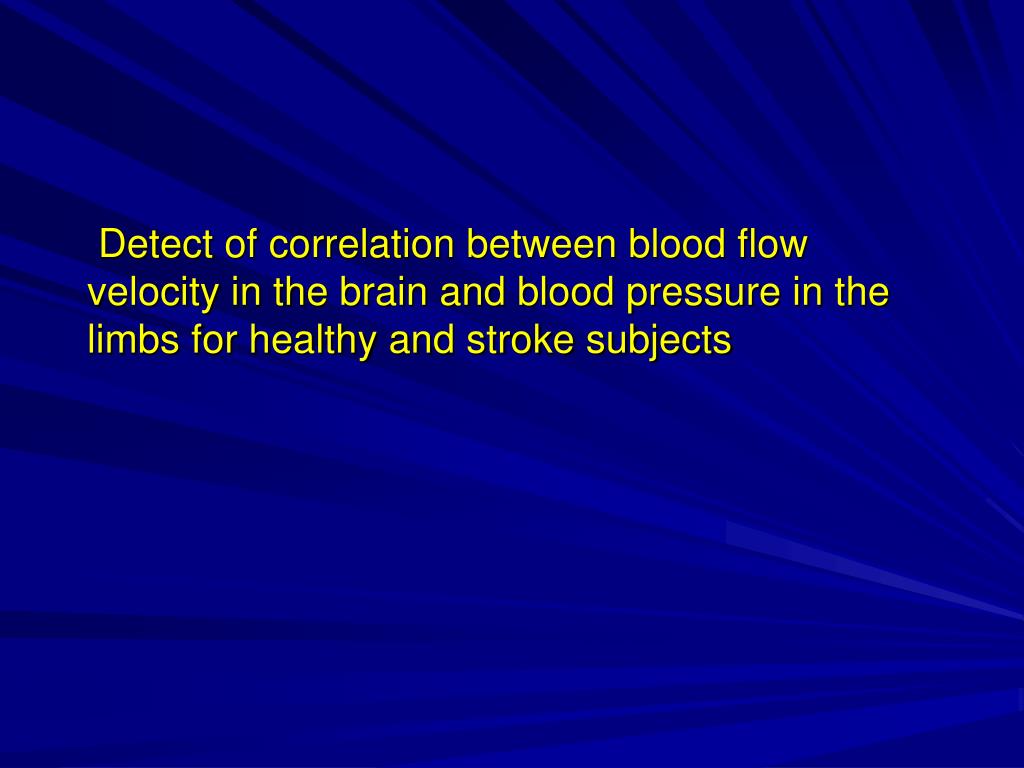 Detect of correlation between blood flow velocity in the brain and blood pressure in the limbs for healthy and stroke subjects